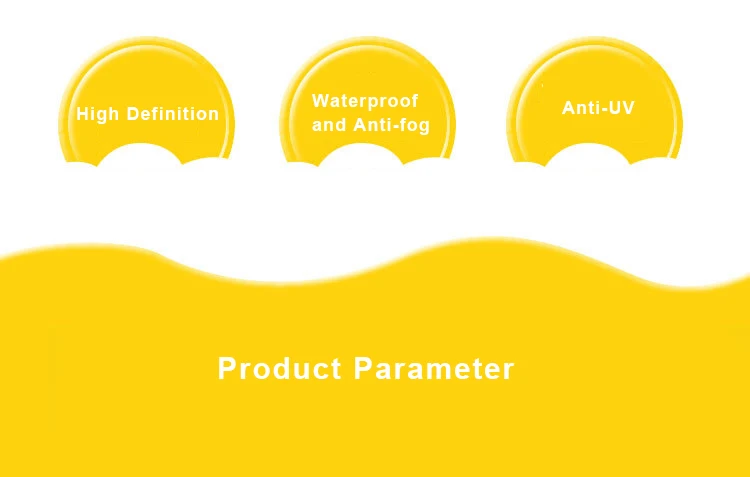 High Definition

Waterproof
and Anti-fog

Anti-UV

Product Parameter